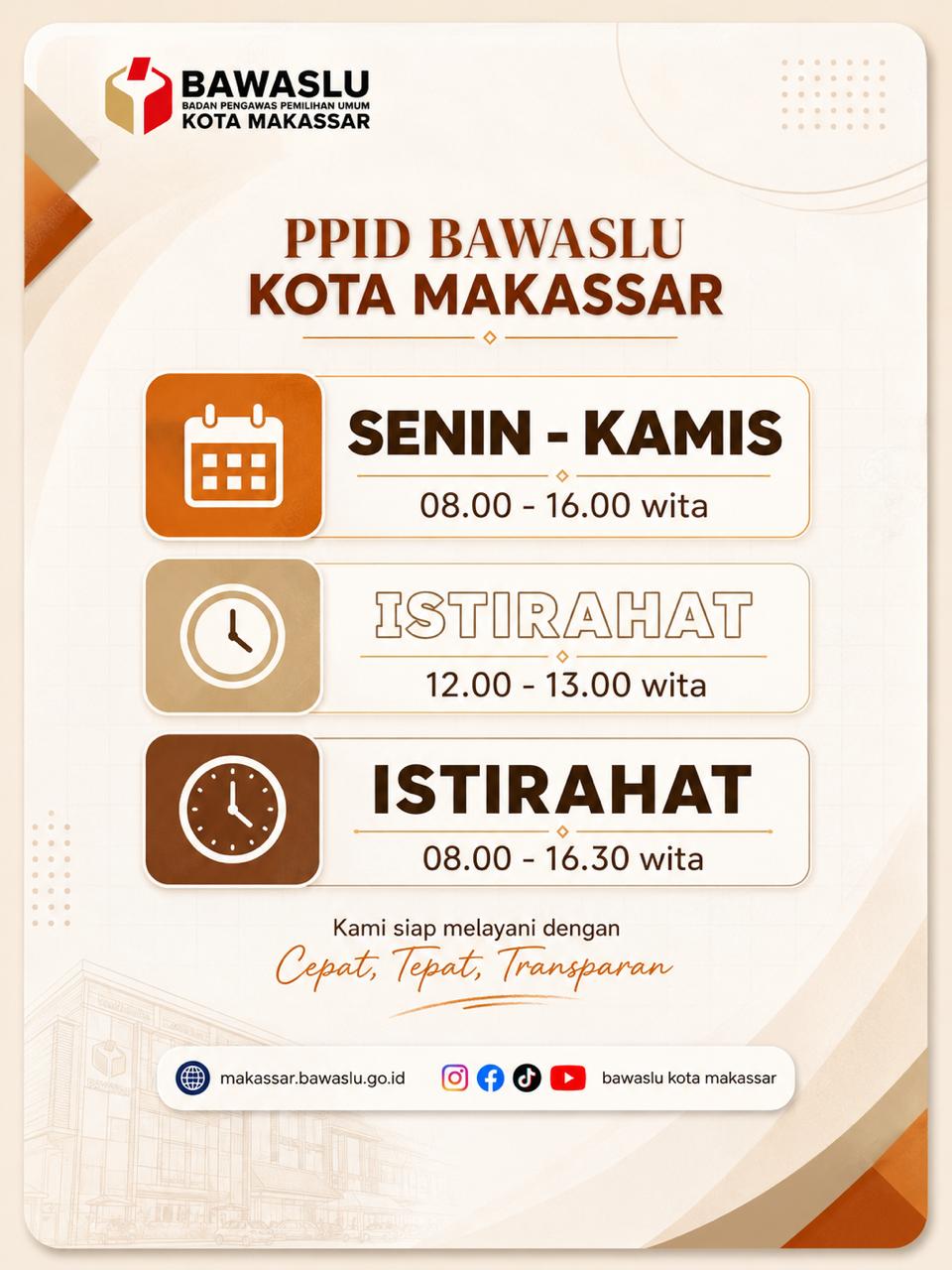 BAWASLU
BADAN PENGAWAS PEMILIHAN UMUM
KOTA MAKASSAR

PPID BAWASLU
KOTA MAKASSAR

SENIN - KAMIS
08.00 - 16.00 wita

ISTIRAHAT
12.00 - 13.00 wita

ISTIRAHAT
08.00 - 16.30 wita

Kami siap melayani dengan
Cepat, Tepat, Transparan

makassar.bawaslu.go.id

bawaslu kota makassar